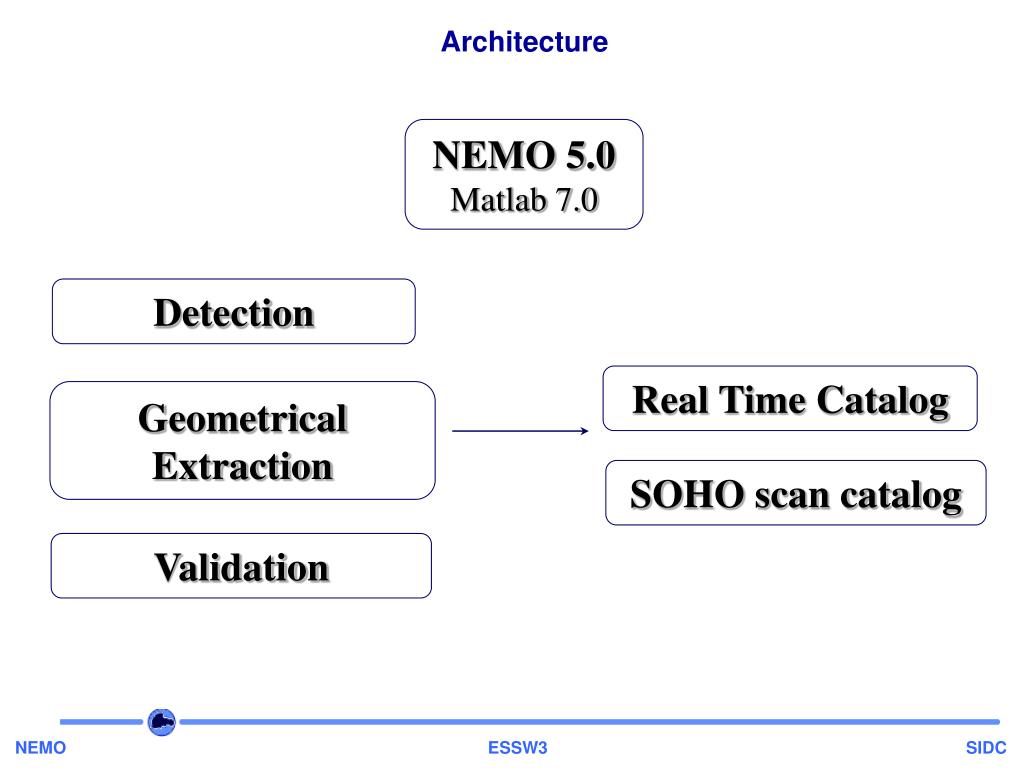 Architecture

NEMO 5.0
Matlab 7.0

Detection

Geometrical Extraction

Validation

Real Time Catalog

SOHO scan catalog

NEMO

ESSW3

SIDC